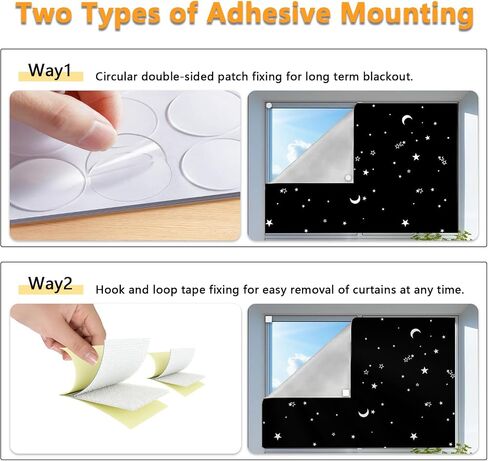 Two Types of Adhesive Mounting

Way1

Circular double-sided patch fixing for long term blackout.

Way2

Hook and loop tape fixing for easy removal of curtains at any time.